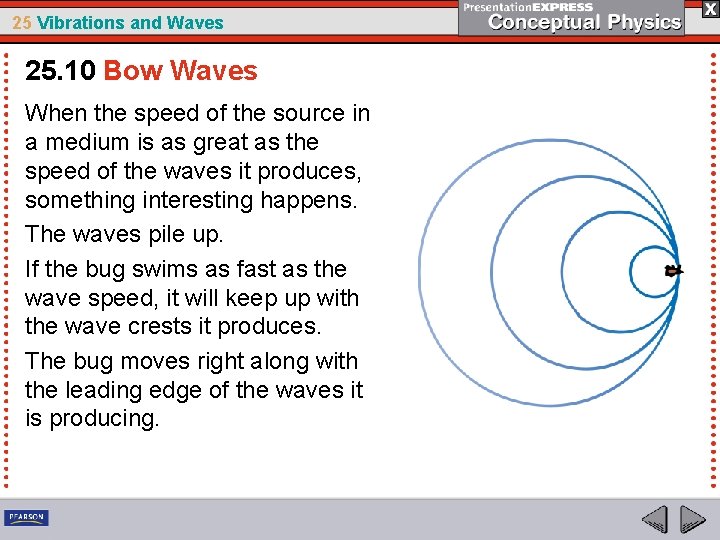 25 Vibrations and Waves

PresentationEXPRESS
Conceptual Physics

X

25.10 Bow Waves

When the speed of the source in a medium is as great as the speed of the waves it produces, something interesting happens.

The waves pile up.

If the bug swims as fast as the wave speed, it will keep up with the wave crests it produces.

The bug moves right along with the leading edge of the waves it is producing.

PEARSON